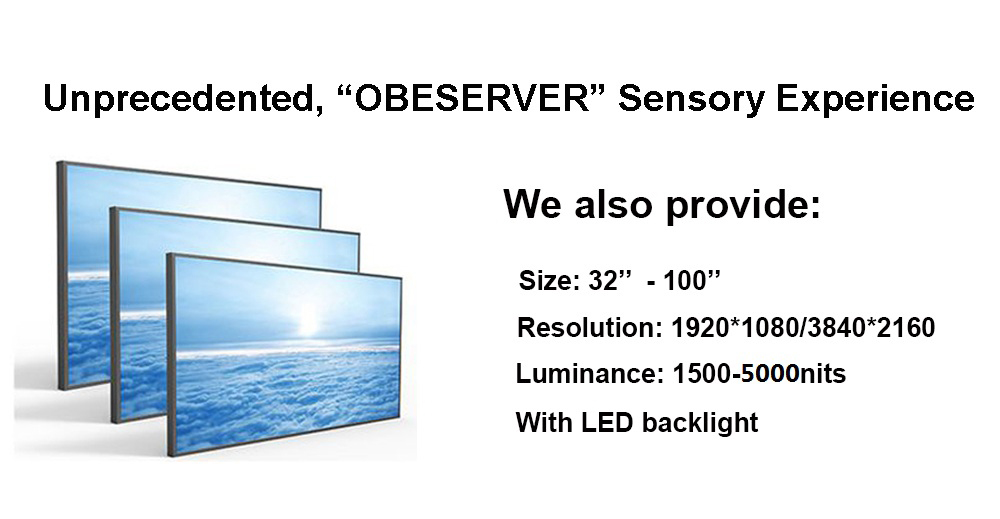 Unprecedented, “OBESERVER” Sensory Experience

We also provide:

Size: 32’’ - 100’’

Resolution: 1920*1080/3840*2160

Luminance: 1500-5000nits

With LED backlight